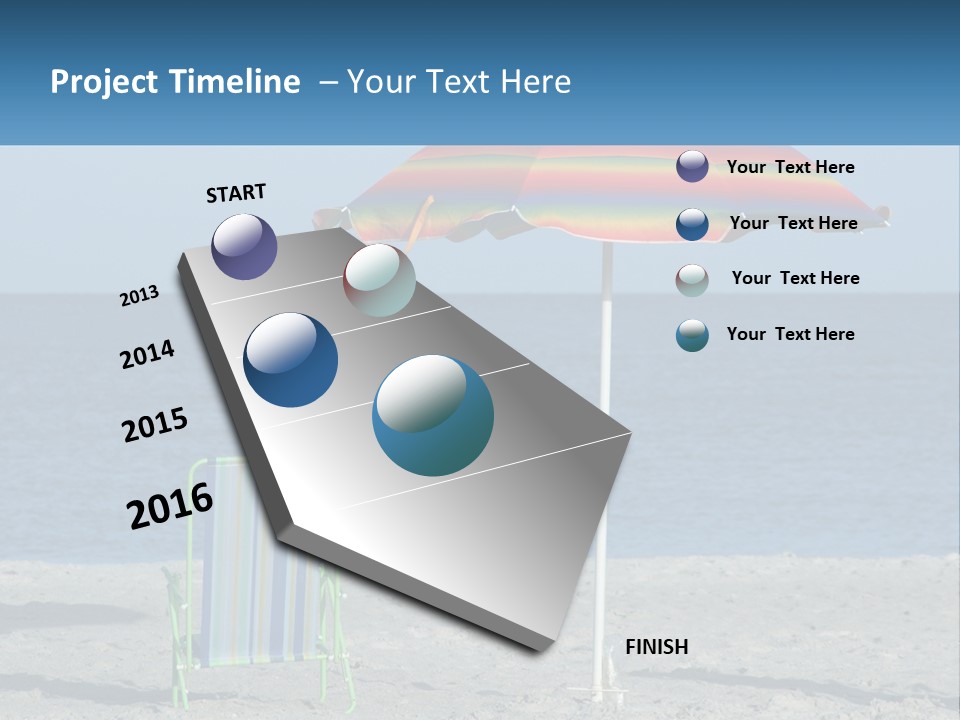 Project Timeline – Your Text Here

START

2013

2014

2015

2016

FINISH

Your Text Here

Your Text Here

Your Text Here

Your Text Here